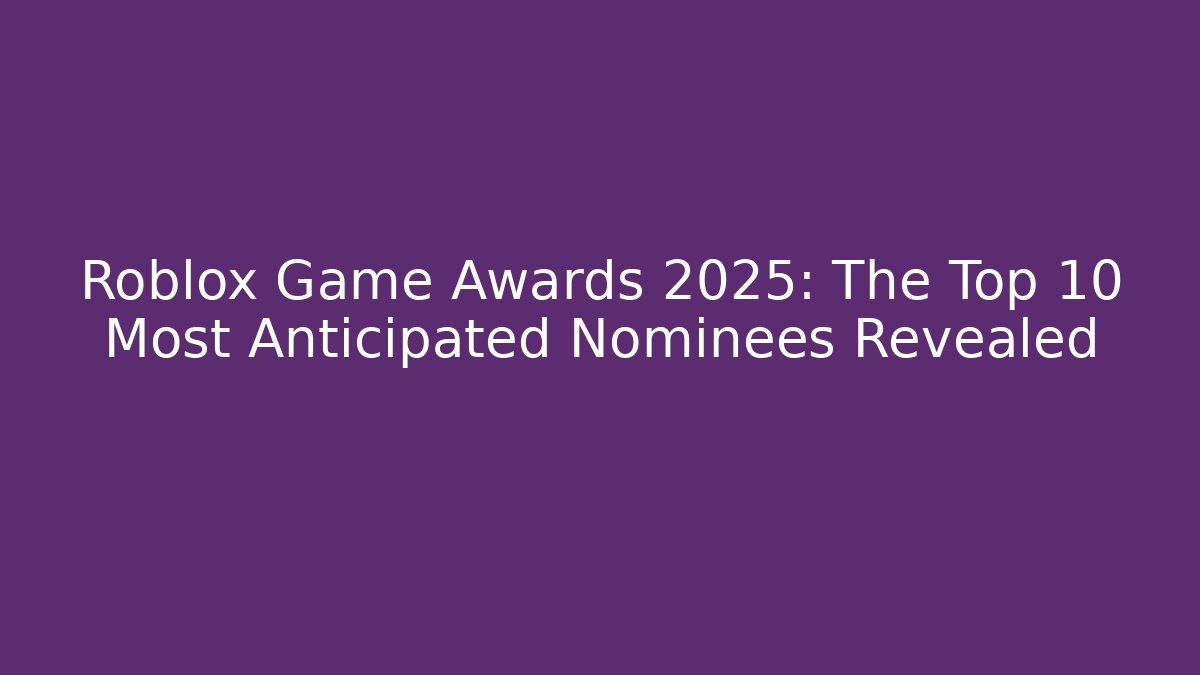 Roblox Game Awards 2025: The Top 10 Most Anticipated Nominees Revealed